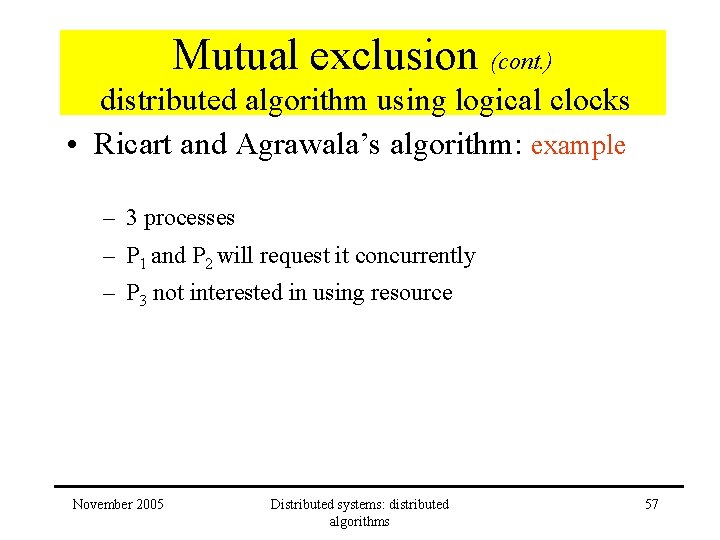 Mutual exclusion (cont.)
distributed algorithm using logical clocks

• Ricart and Agrawala's algorithm: example

– 3 processes
– $P_1$ and $P_2$ will request it concurrently
– $P_3$ not interested in using resource

November 2005

Distributed systems: distributed algorithms

57